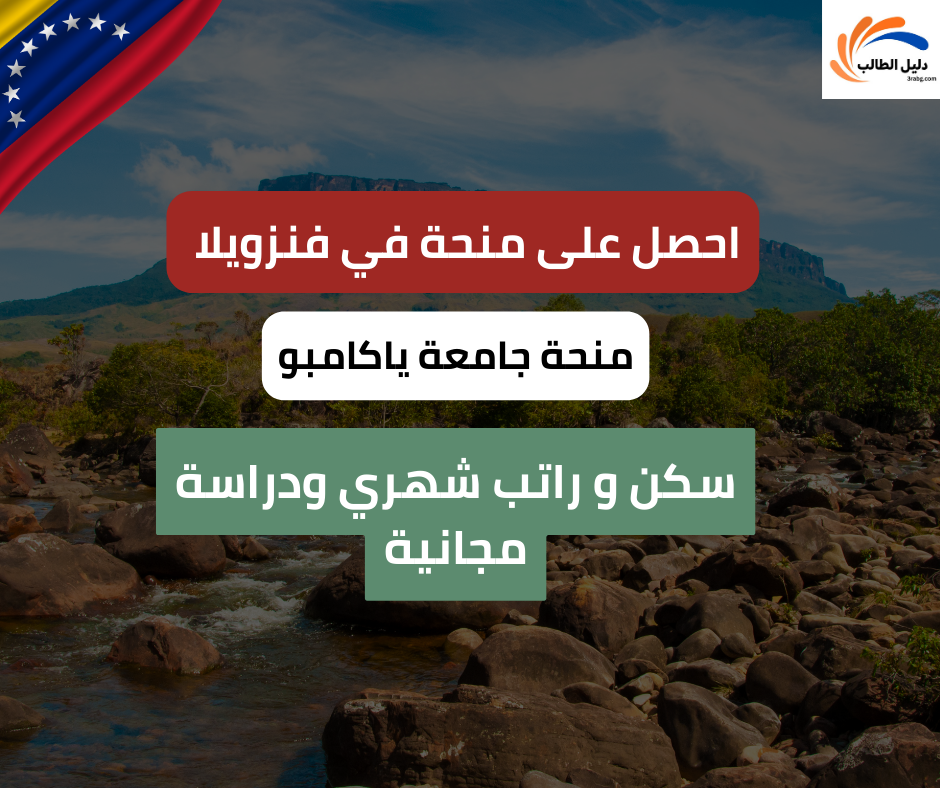 دليل الطالب
3rabg.com

احصل على منحة في فنزويلا

منحة جامعة ياكامبو

سكن و راتب شهري ودراسة مجانية